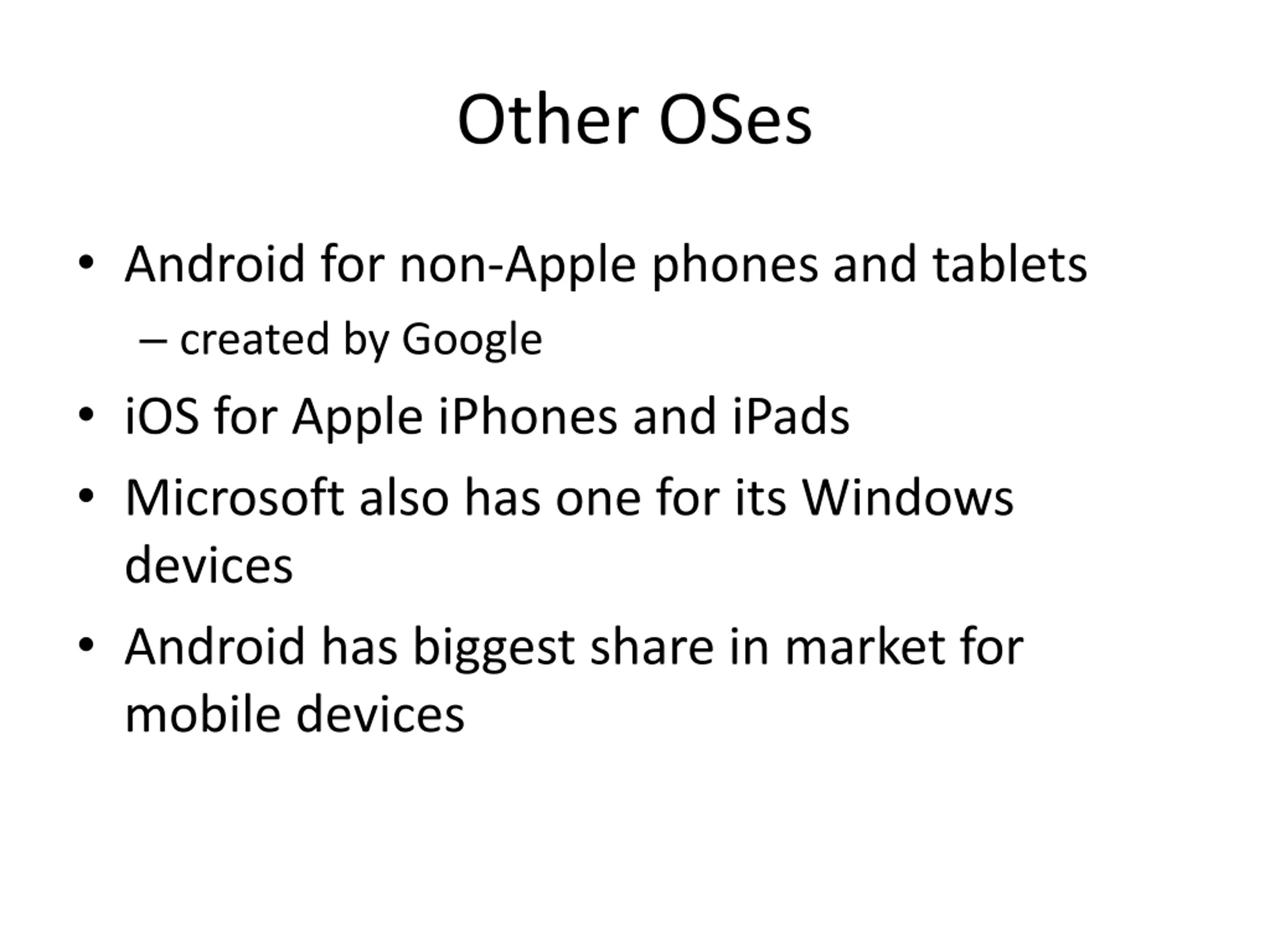 Other OSes

• Android for non-Apple phones and tablets
  – created by Google
• iOS for Apple iPhones and iPads
• Microsoft also has one for its Windows devices
• Android has biggest share in market for mobile devices